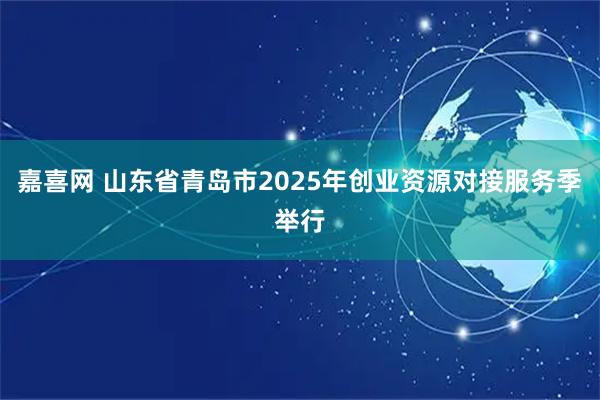 嘉喜网 山东省青岛市2025年创业资源对接服务季举行